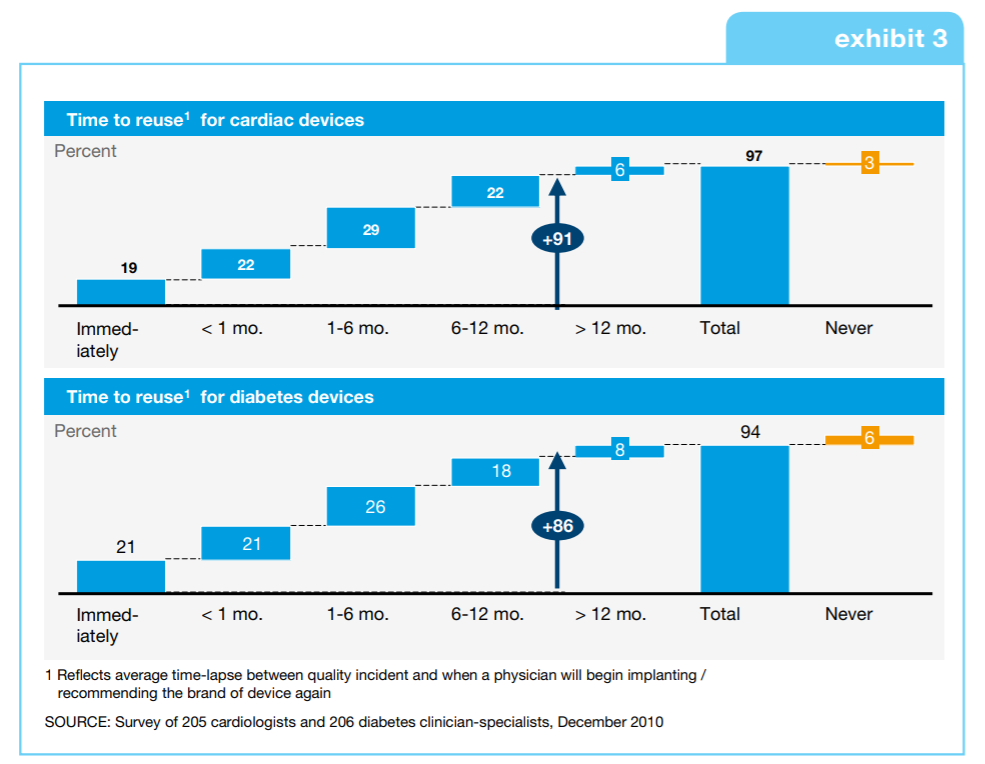 exhibit 3

Time to reuse$^1$ for cardiac devices

Percent

19
22
29
22
+91
6
97
3

Immediately
< 1 mo.
1-6 mo.
6-12 mo.
> 12 mo.
Total
Never

Time to reuse$^1$ for diabetes devices

Percent

21
21
26
18
+86
8
94
6

Immediately
< 1 mo.
1-6 mo.
6-12 mo.
> 12 mo.
Total
Never

1 Reflects average time-lapse between quality incident and when a physician will begin implanting / recommending the brand of device again

SOURCE: Survey of 205 cardiologists and 206 diabetes clinician-specialists, December 2010